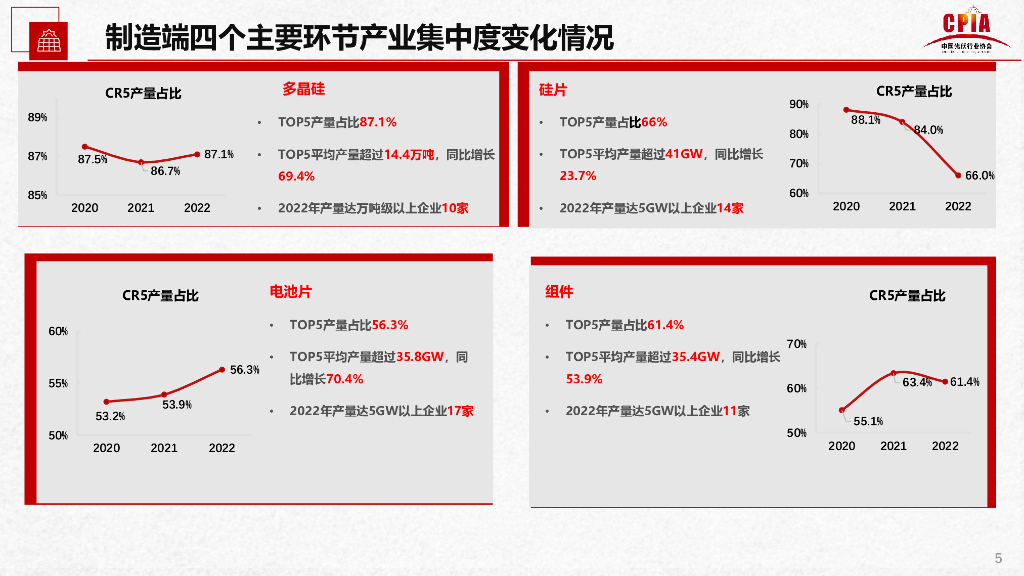 制造端四个主要环节产业集中度变化情况

CPIA
中国光伏行业协会

CR5产量占比
89%
87%
85%
87.5%
86.7%
87.1%
2020 2021 2022

多晶硅
• TOP5产量占比87.1%
• TOP5平均产量超过14.4万吨，同比增长69.4%
• 2022年产量达万吨级以上企业10家

硅片
• TOP5产量占比66%
• TOP5平均产量超过41GW，同比增长23.7%
• 2022年产量达5GW以上企业14家

CR5产量占比
90%
80%
70%
60%
88.1%
84.0%
66.0%
2020 2021 2022

CR5产量占比
60%
55%
50%
53.2%
53.9%
56.3%
2020 2021 2022

电池片
• TOP5产量占比56.3%
• TOP5平均产量超过35.8GW，同比增长70.4%
• 2022年产量达5GW以上企业17家

组件
• TOP5产量占比61.4%
• TOP5平均产量超过35.4GW，同比增长53.9%
• 2022年产量达5GW以上企业11家

CR5产量占比
70%
60%
50%
55.1%
63.4%
61.4%
2020 2021 2022

5